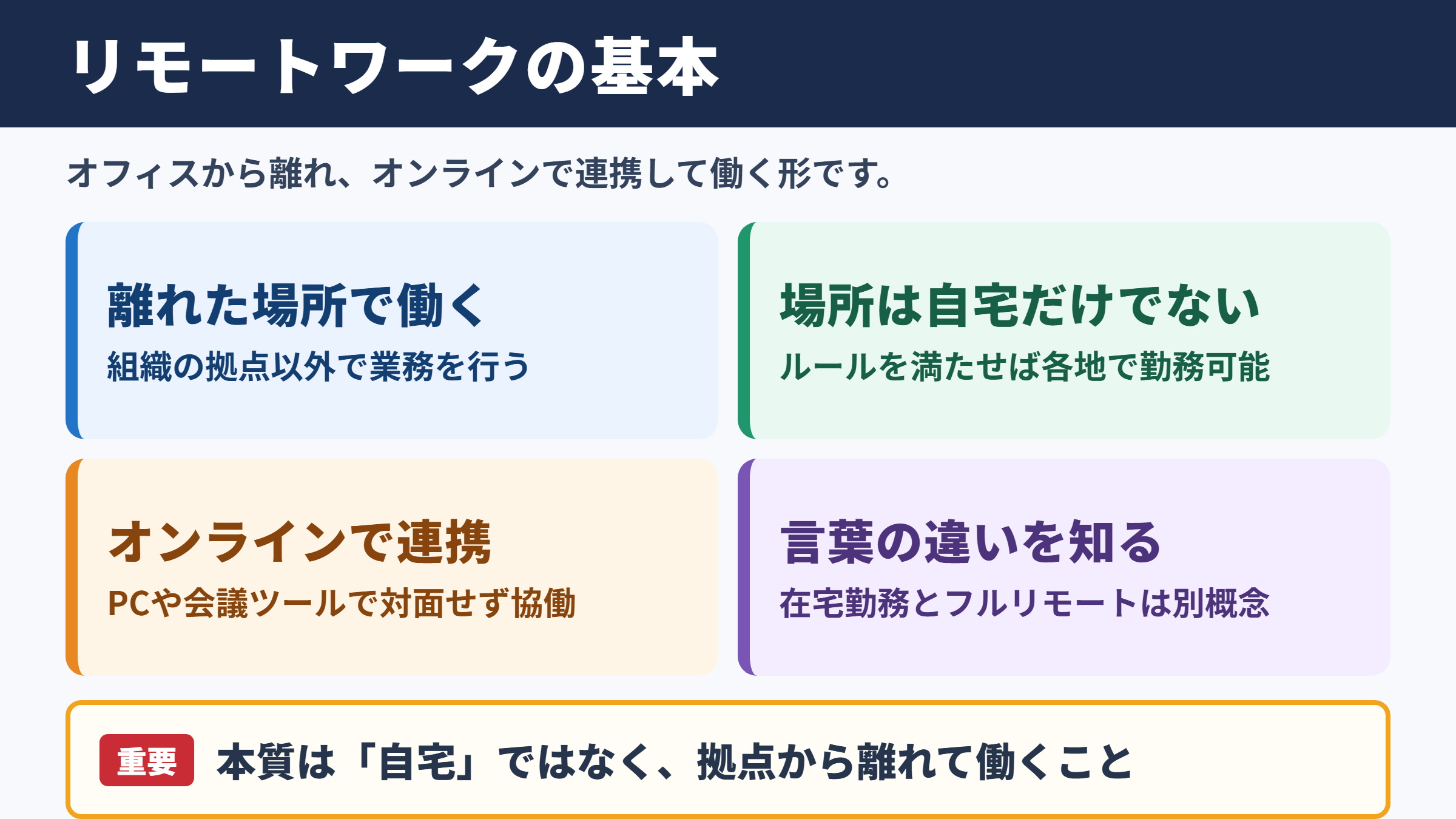 リモートワークの基本

オフィスから離れ、オンラインで連携して働く形です。

離れた場所で働く
組織の拠点以外で業務を行う

場所は自宅だけでない
ルールを満たせば各地で勤務可能

オンラインで連携
PCや会議ツールで対面せず協働

言葉の違いを知る
在宅勤務とフルリモートは別概念

重要 本質は「自宅」ではなく、拠点から離れて働くこと